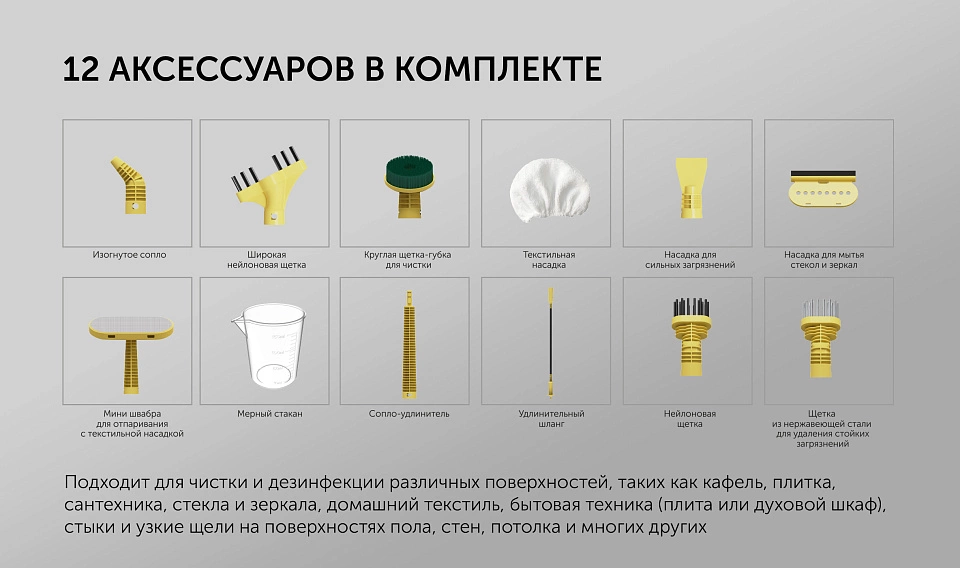 12 АКСЕССУАРОВ В КОМПЛЕКТЕ

Изогнутое сопло

Широкая нейлоновая щетка

Круглая щетка-губка для чистки

Текстильная насадка

Насадка для сильных загрязнений

Насадка для мытья стекол и зеркал

Мини швабра для отпаривания с текстильной насадкой

Мерный стакан

Сопло-удлинитель

Удлинительный шланг

Нейлоновая щетка

Щетка из нержавеющей стали для удаления стойких загрязнений

Подходит для чистки и дезинфекции различных поверхностей, таких как кафель, плитка, сантехника, стекла и зеркала, домашний текстиль, бытовая техника (плита или духовой шкаф), стыки и узкие щели на поверхностях пола, стен, потолка и многих других